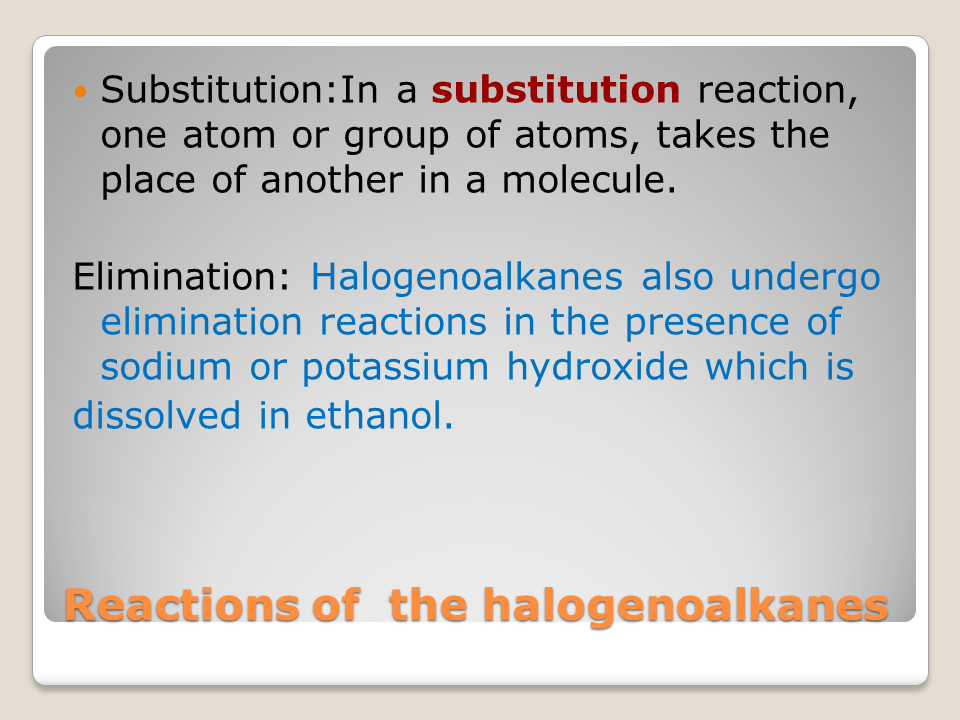 Substitution:In a substitution reaction, one atom or group of atoms, takes the place of another in a molecule.

Elimination: Halogenoalkanes also undergo elimination reactions in the presence of sodium or potassium hydroxide which is dissolved in ethanol.

Reactions of the halogenoalkanes